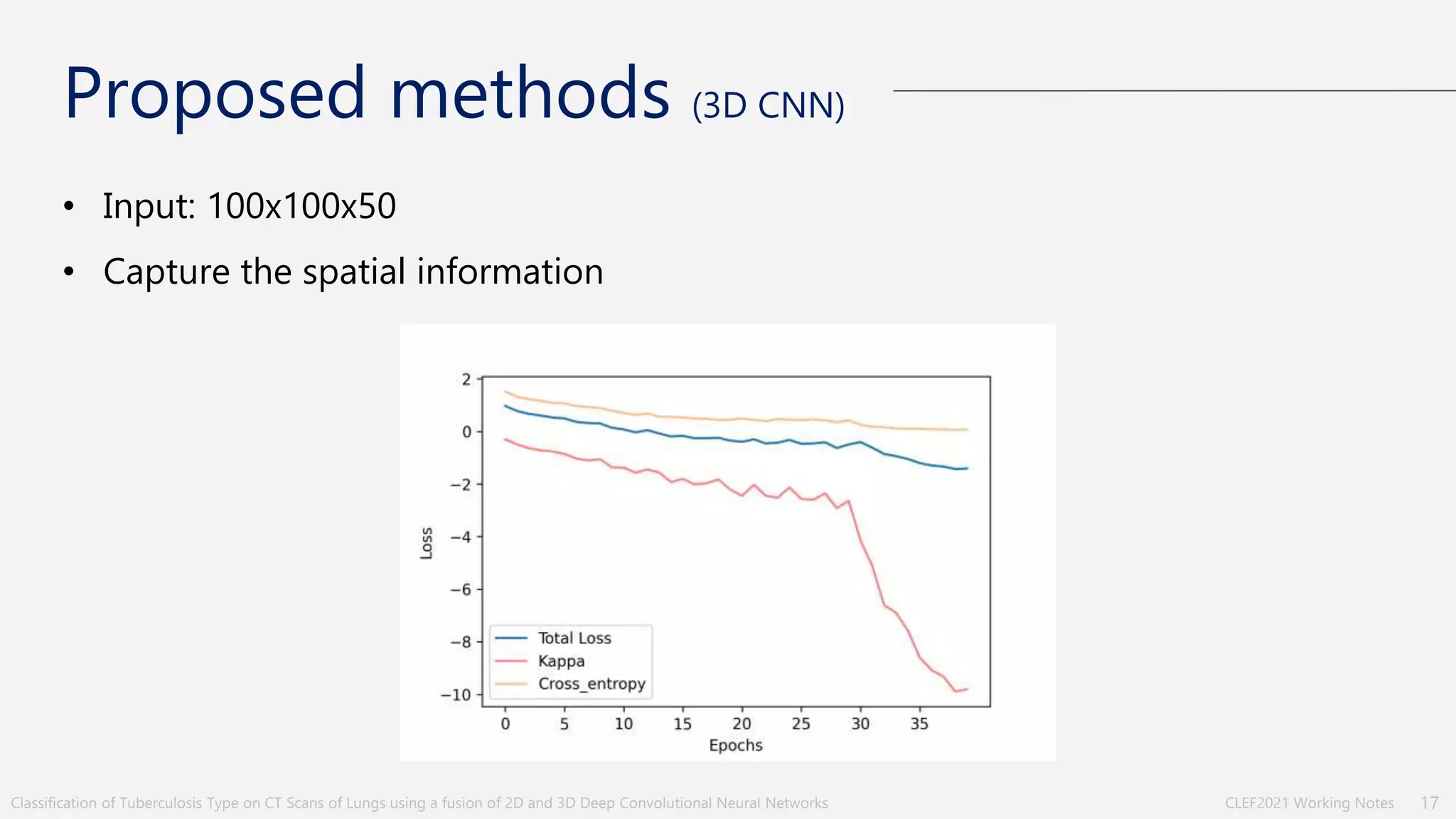 Proposed methods (3D CNN)

• Input: 100x100x50

• Capture the spatial information

2
0
−2
−4
−6
−8
−10
Loss

Total Loss
Kappa
Cross_entropy

0 5 10 15 20 25 30 35
Epochs

Classification of Tuberculosis Type on CT Scans of Lungs using a fusion of 2D and 3D Deep Convolutional Neural Networks

CLEF2021 Working Notes 17